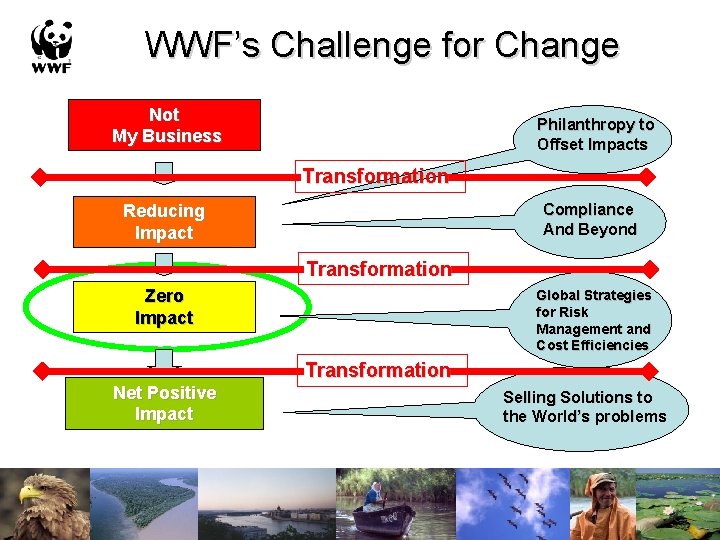 WWF

WWF's Challenge for Change

Not My Business

Philanthropy to Offset Impacts

Transformation

Reducing Impact

Compliance And Beyond

Transformation

Zero Impact

Global Strategies for Risk Management and Cost Efficiencies

Transformation

Net Positive Impact

Selling Solutions to the World's problems